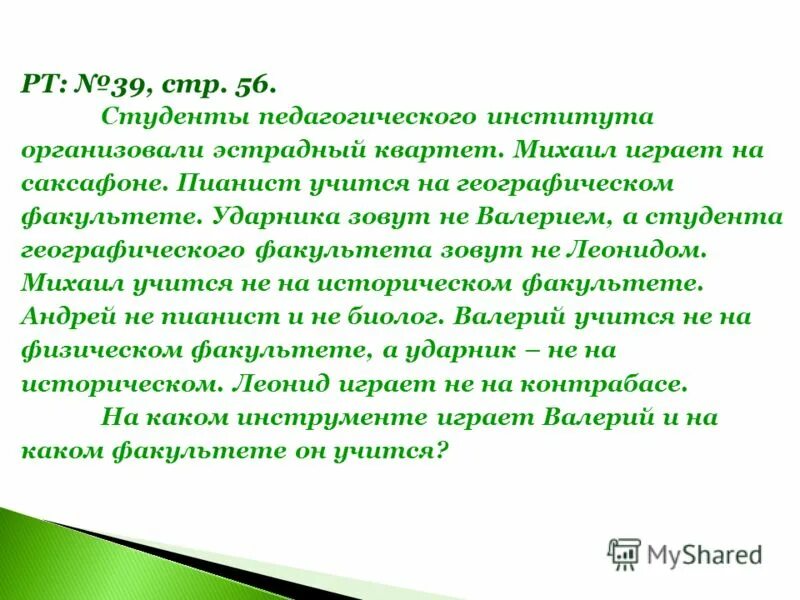 РТ: №39, стр. 56.

Студенты педагогического института организовали эстрадный квартет. Михаил играет на саксафоне. Пианист учится на географическом факультете. Ударника зовут не Валерием, а студента географического факультета зовут не Леонидом. Михаил учится не на историческом факультете. Андрей не пианист и не биолог. Валерий учится не на физическом факультете, а ударник – не на историческом. Леонид играет не на контрабасе.

На каком инструменте играет Валерий и на каком факультете он учится?

MyShared